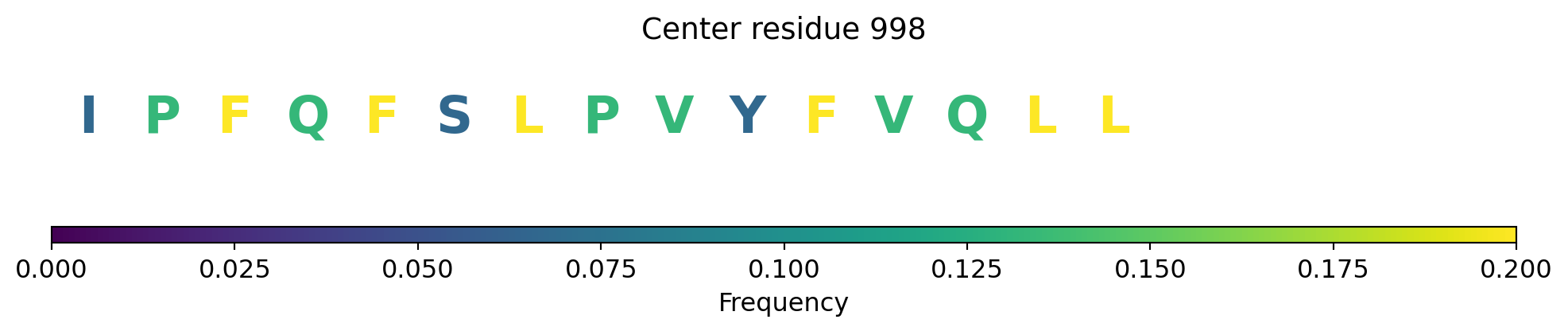 Center residue 998

I P F Q F S L P V Y F V Q L L

0.000 0.025 0.050 0.075 0.100 0.125 0.150 0.175 0.200

Frequency